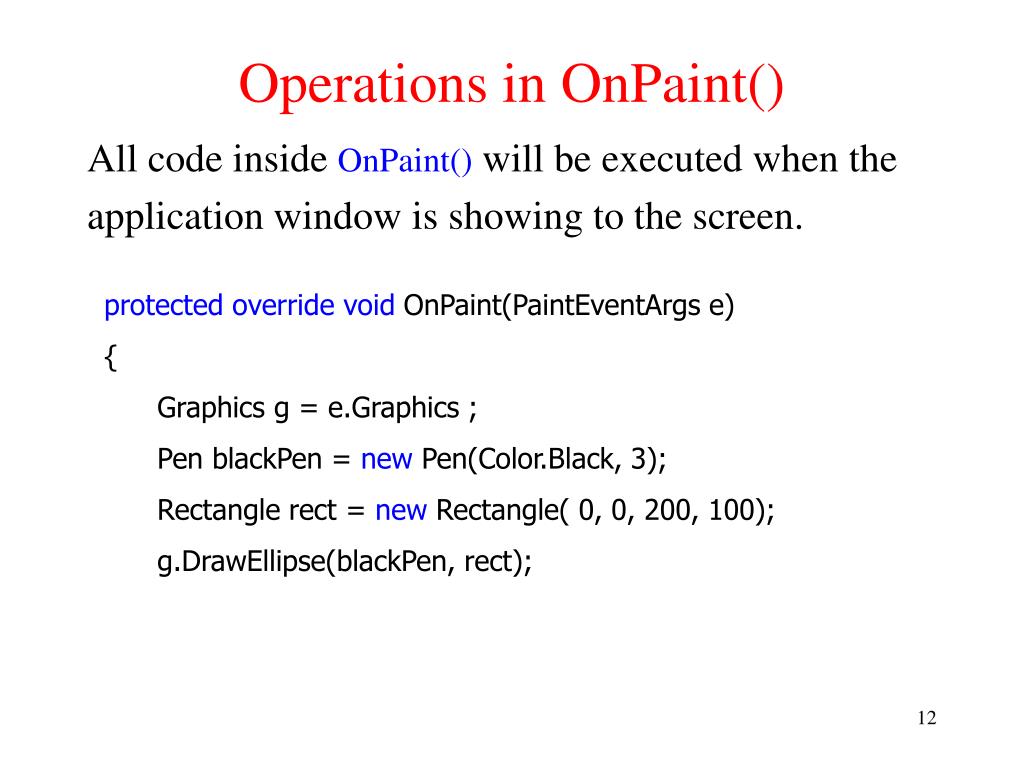 Operations in OnPaint()

All code inside OnPaint() will be executed when the application window is showing to the screen.

protected override void OnPaint(PaintEventArgs e)
{
Graphics g = e.Graphics ;
Pen blackPen = new Pen(Color.Black, 3);
Rectangle rect = new Rectangle( 0, 0, 200, 100);
g.DrawEllipse(blackPen, rect);

12